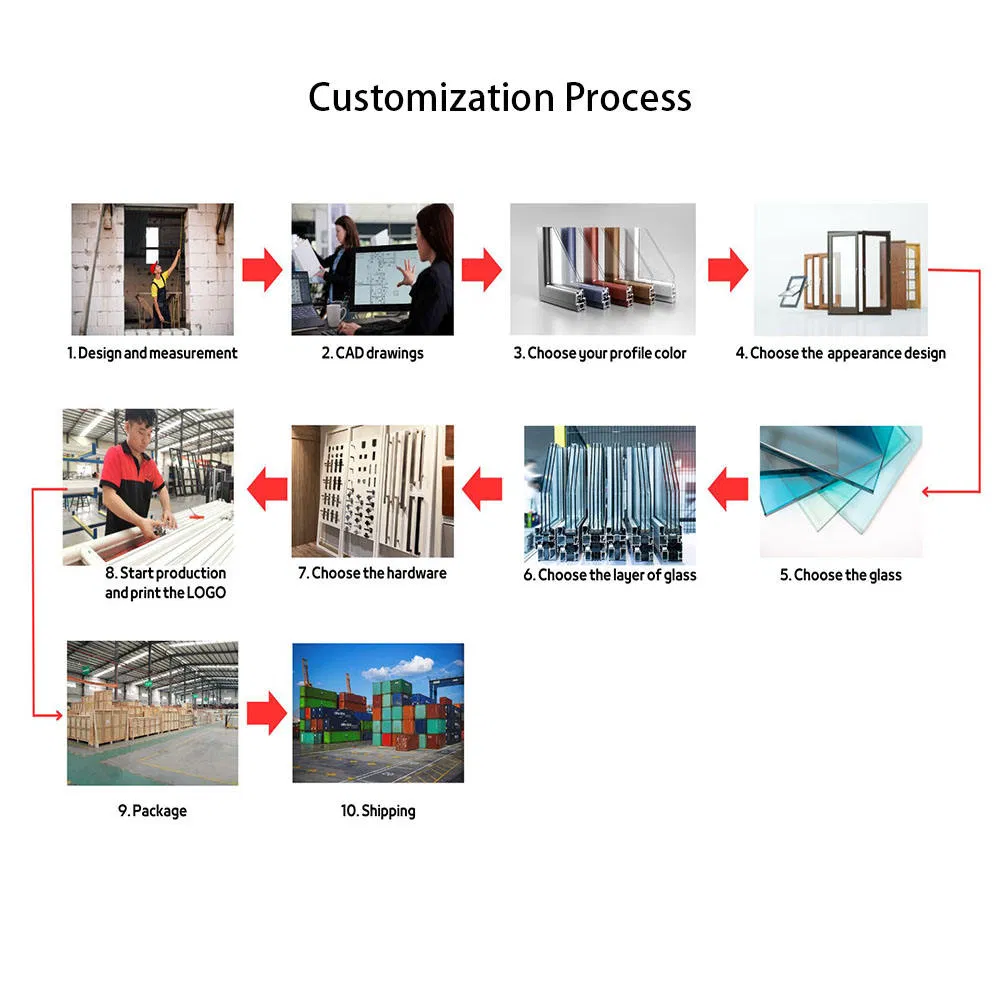 Customization Process

1. Design and measurement

2. CAD drawings

3. Choose your profile color

4. Choose the appearance design

5. Choose the glass

6. Choose the layer of glass

7. Choose the hardware

8. Start production and print the LOGO

9. Package

10. Shipping